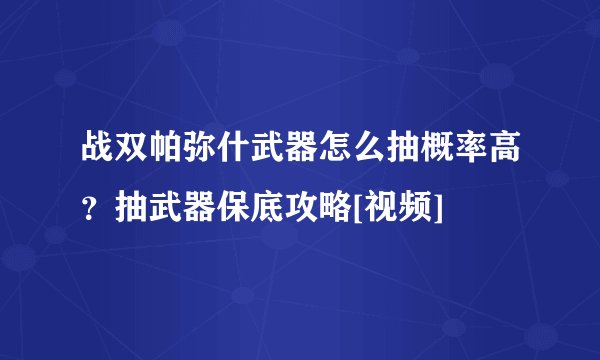 战双帕弥什武器怎么抽概率高？抽武器保底攻略[视频]